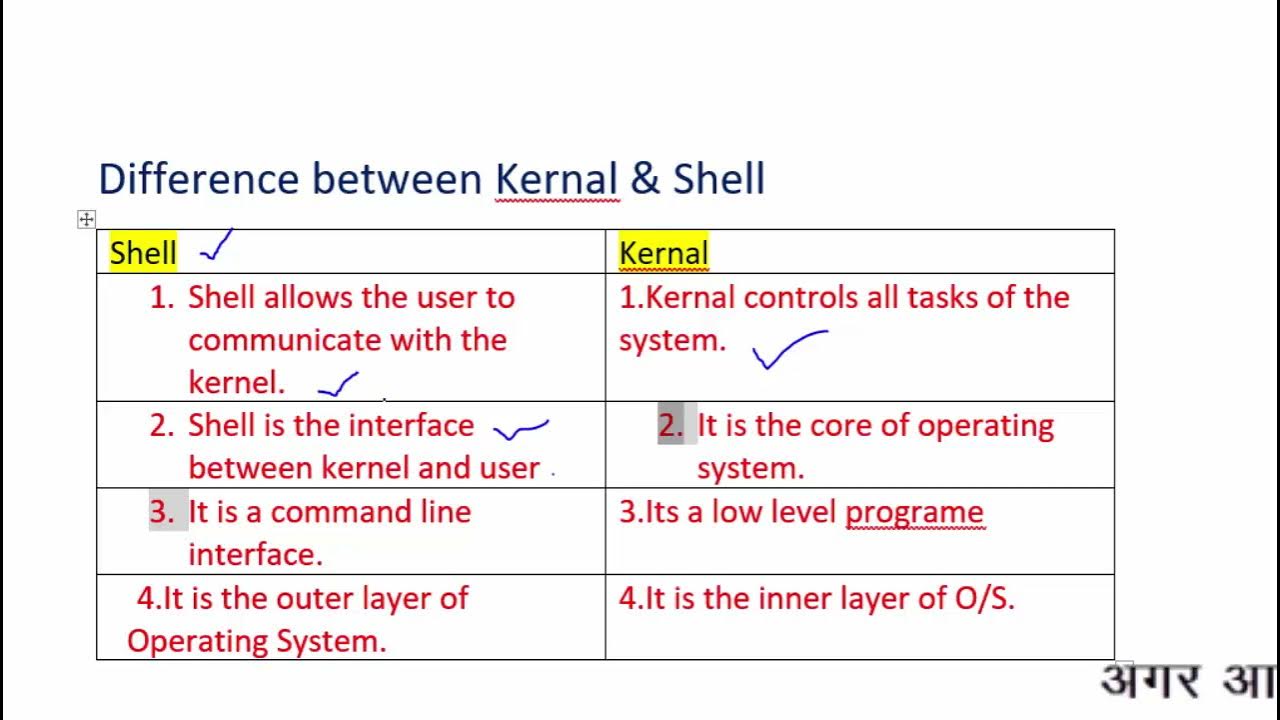 Difference between Kernal & Shell

| Shell | Kernal |
|---|---|
| 1. Shell allows the user to communicate with the kernel. | 1.Kernal controls all tasks of the system. |
| 2. Shell is the interface between kernel and user | 2. It is the core of operating system. |
| 3. It is a command line interface. | 3.Its a low level programe |
| 4.It is the outer layer of Operating System. | 4.It is the inner layer of O/S. |

अगर आ